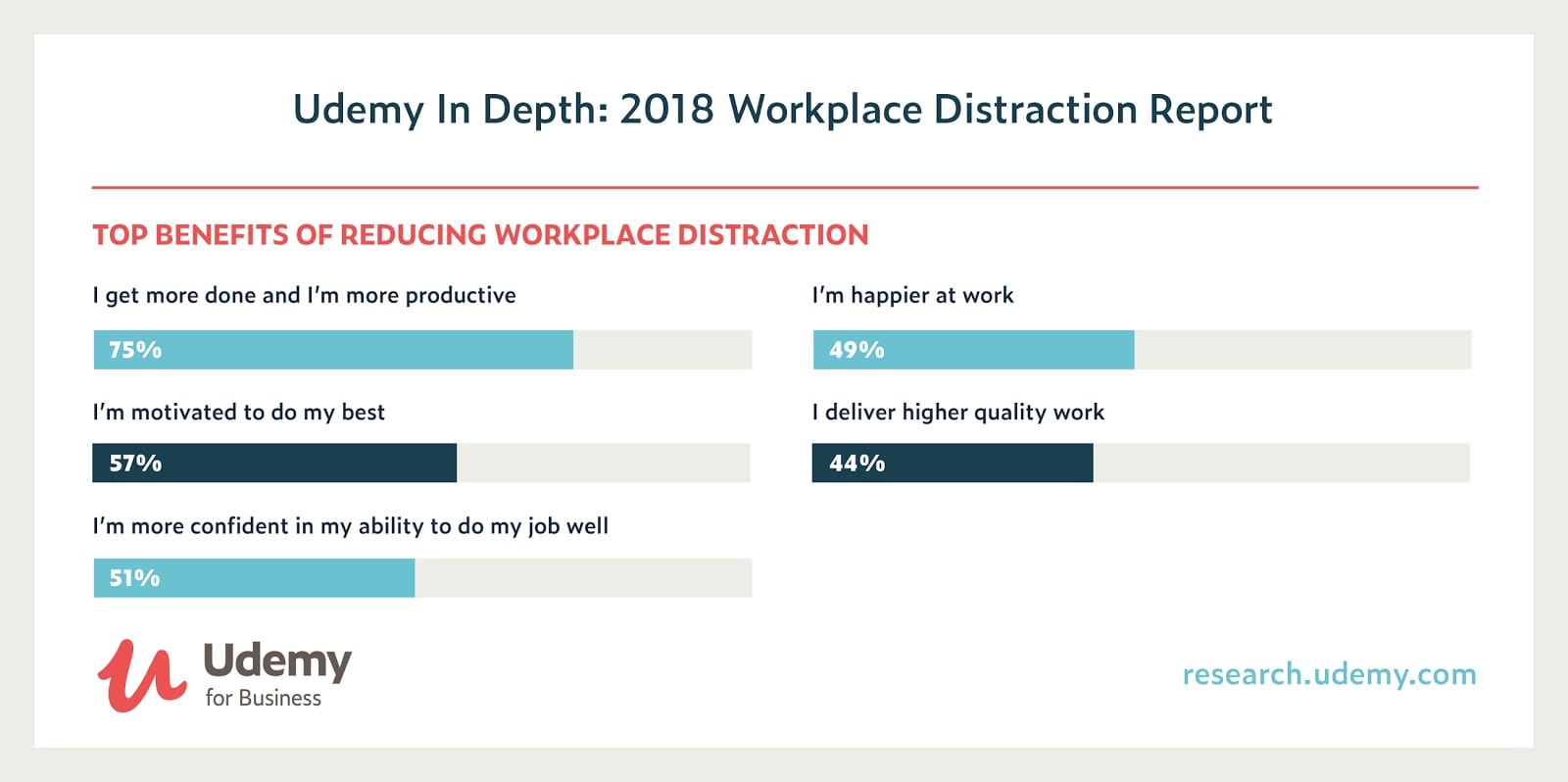 Udemy In Depth: 2018 Workplace Distraction Report

TOP BENEFITS OF REDUCING WORKPLACE DISTRACTION

I get more done and I'm more productive

75%

I'm motivated to do my best

57%

I'm more confident in my ability to do my job well

51%

I'm happier at work

49%

I deliver higher quality work

44%

Udemy for Business

research.udemy.com